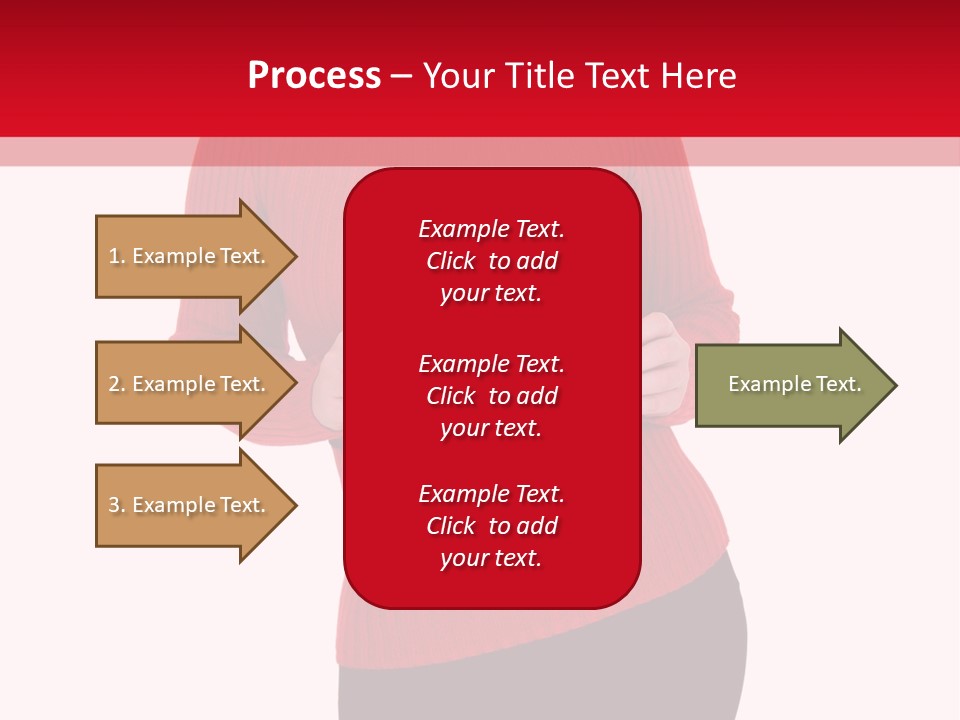 Process – Your Title Text Here

1. Example Text.

2. Example Text.

3. Example Text.

Example Text. Click to add your text.

Example Text. Click to add your text.

Example Text. Click to add your text.

Example Text.